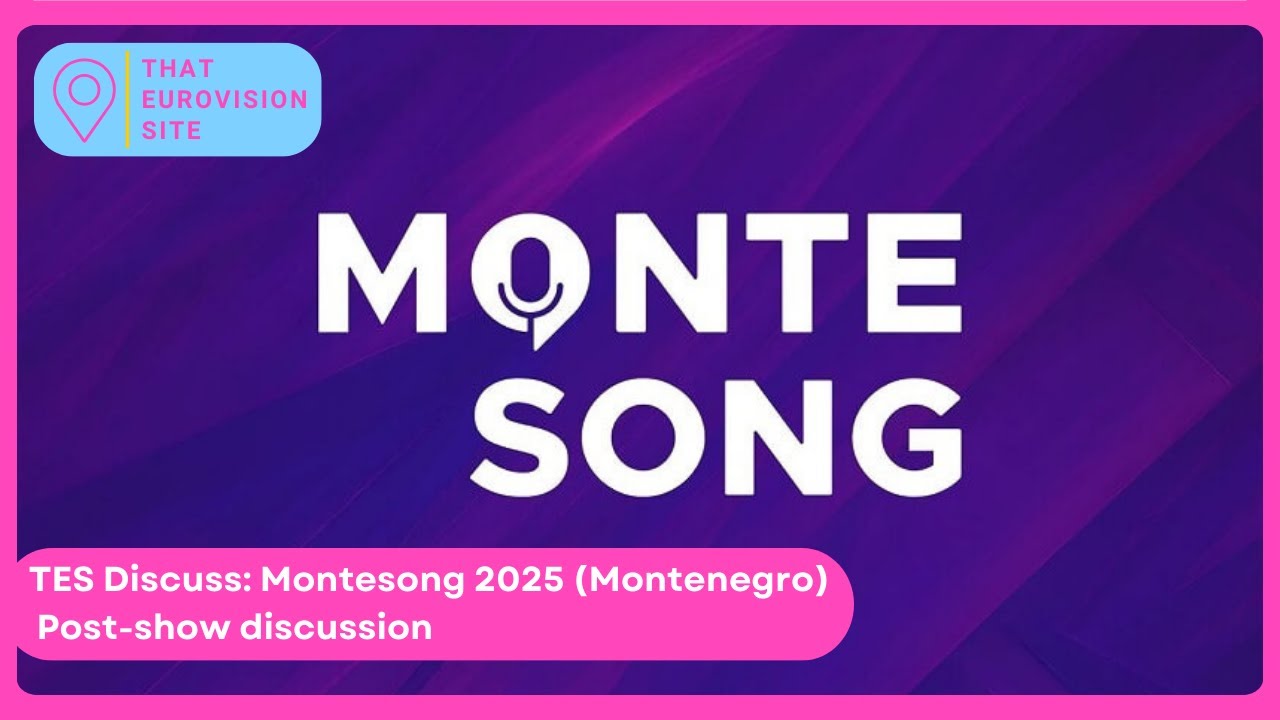 THAT EUROVISION SITE

MONTE SONG

TES Discuss: Montesong 2025 (Montenegro)
Post-show discussion